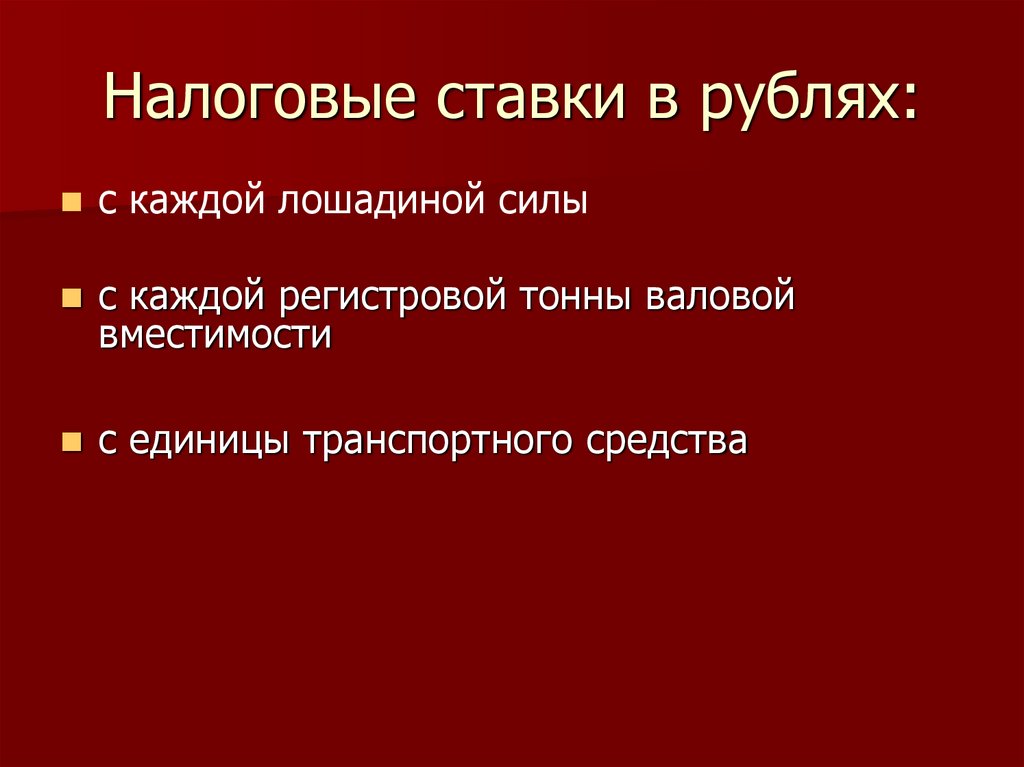 Налоговые ставки в рублях:

с каждой лошадиной силы

с каждой регистровой тонны валовой вместимости

с единицы транспортного средства